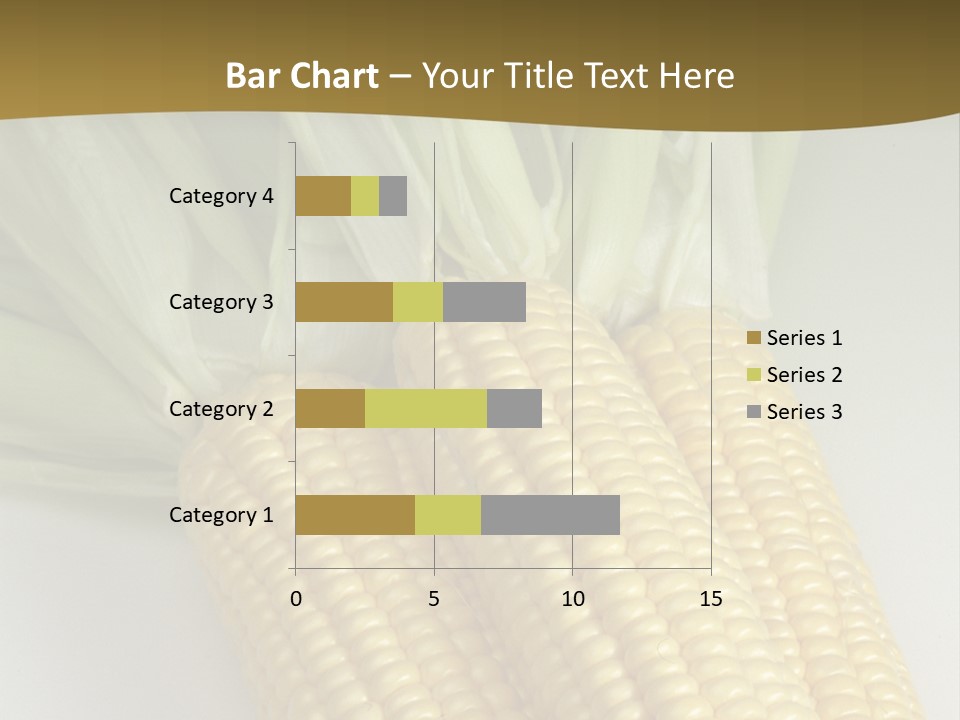 Bar Chart – Your Title Text Here

Category 4
Category 3
Category 2
Category 1

0
5
10
15

Series 1
Series 2
Series 3